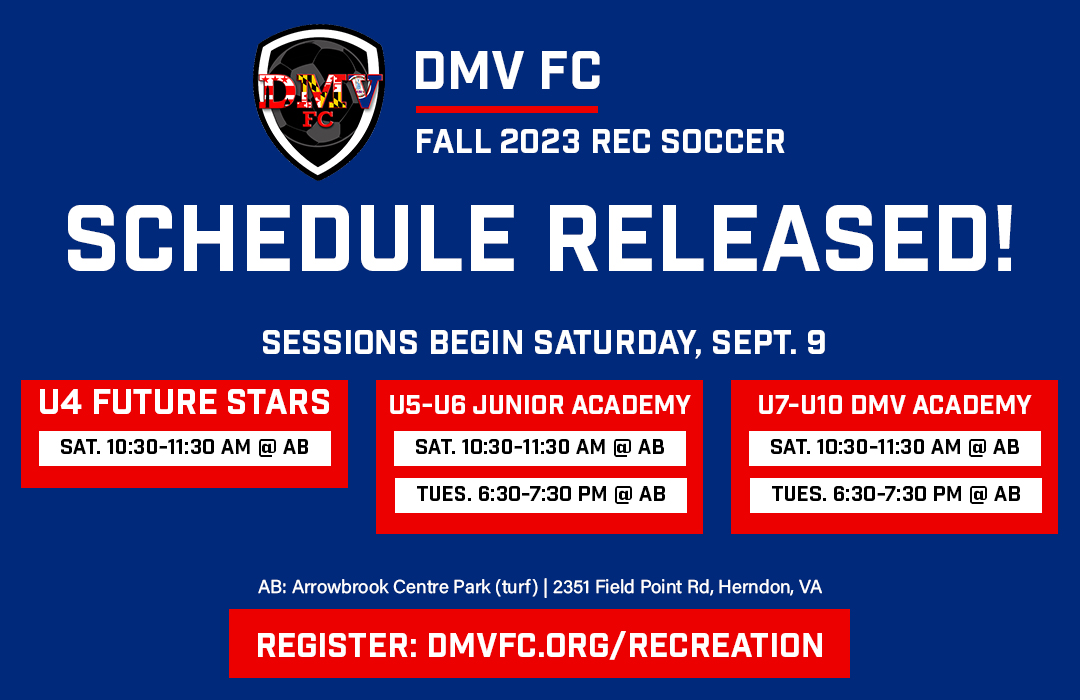 DMV FC

DMV FC
FALL 2023 REC SOCCER

SCHEDULE RELEASED!

SESSIONS BEGIN SATURDAY, SEPT. 9

U4 FUTURE STARS
SAT. 10:30-11:30 AM @ AB

U5-U6 JUNIOR ACADEMY
SAT. 10:30-11:30 AM @ AB
TUES. 6:30-7:30 PM @ AB

U7-U10 DMV ACADEMY
SAT. 10:30-11:30 AM @ AB
TUES. 6:30-7:30 PM @ AB

AB: Arrowbrook Centre Park (turf) | 2351 Field Point Rd, Herndon, VA

REGISTER: DMVFC.ORG/RECREATION